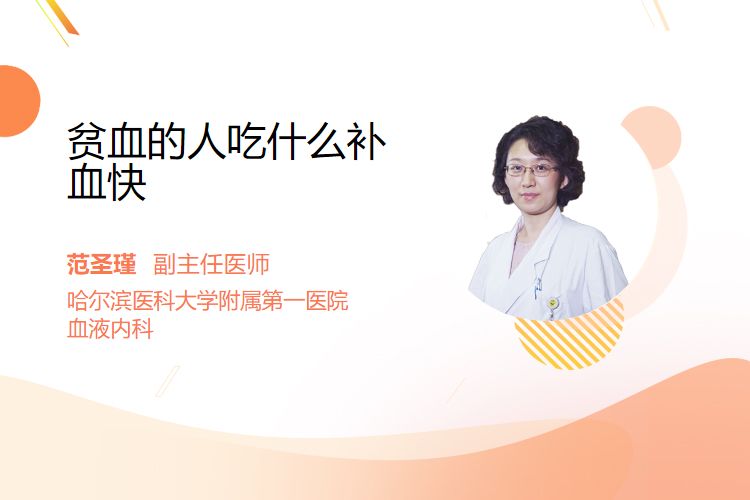 贫血的人吃什么补血快

范圣瑾 副主任医师

哈尔滨医科大学附属第一医院
血液内科